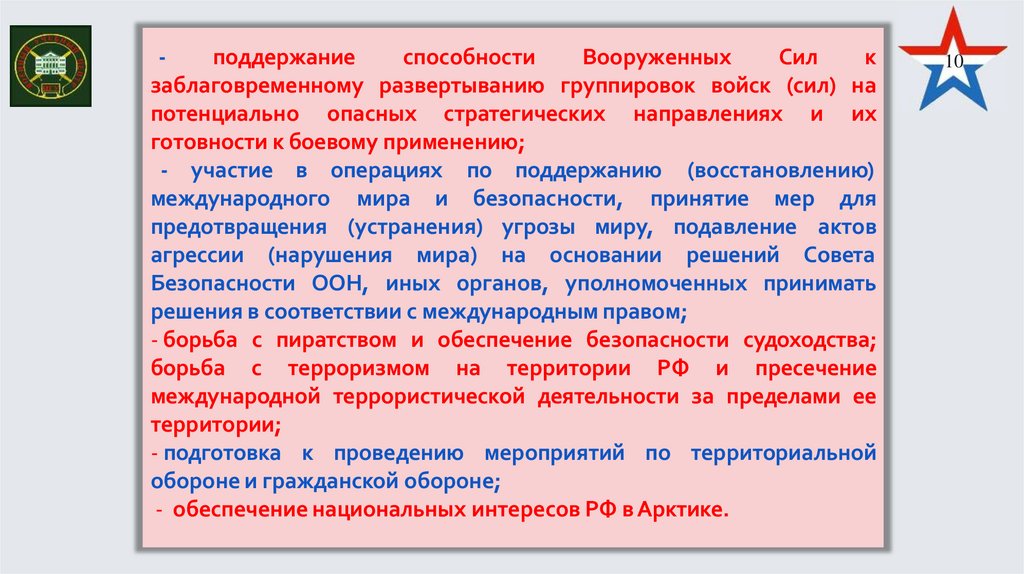 10

- поддержание способности Вооруженных Сил к заблаговременному развертыванию группировок войск (сил) на потенциально опасных стратегических направлениях и их готовности к боевому применению;

- участие в операциях по поддержанию (восстановлению) международного мира и безопасности, принятие мер для предотвращения (устранения) угрозы миру, подавление актов агрессии (нарушения мира) на основании решений Совета Безопасности ООН, иных органов, уполномоченных принимать решения в соответствии с международным правом;

- борьба с пиратством и обеспечение безопасности судоходства; борьба с терроризмом на территории РФ и пресечение международной террористической деятельности за пределами ее территории;

- подготовка к проведению мероприятий по территориальной обороне и гражданской обороне;

- обеспечение национальных интересов РФ в Арктике.